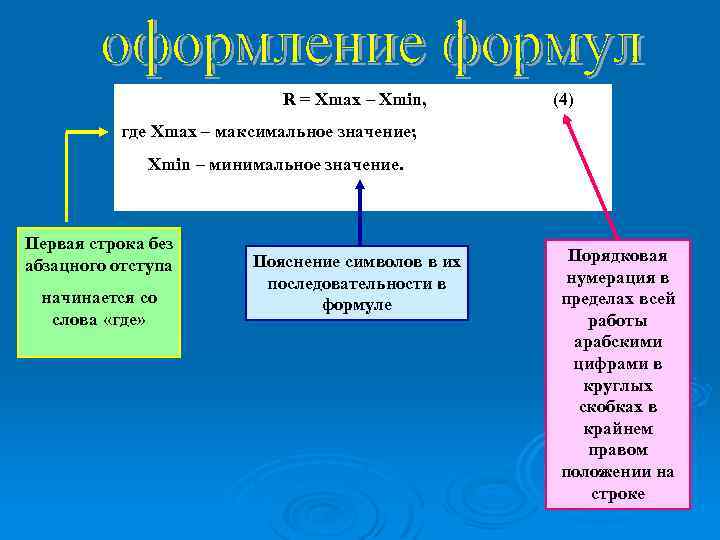 оформление формул

R = Xmax – Xmin, (4)

где Xmax – максимальное значение;

Xmin – минимальное значение.

Первая строка без абзацного отступа

начинается со слова «где»

Пояснение символов в их последовательности в формуле

Порядковая нумерация в пределах всей работы арабскими цифрами в круглых скобках в крайнем правом положении на строке